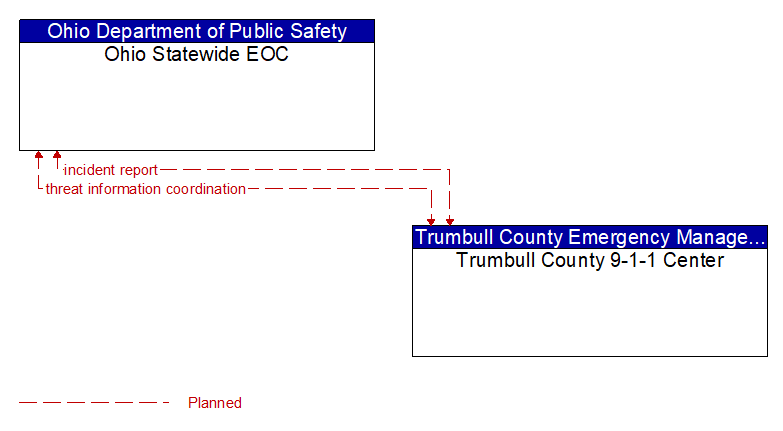 Ohio Department of Public Safety
Ohio Statewide EOC

incident report
threat information coordination

Trumbull County Emergency Manage...
Trumbull County 9-1-1 Center

Planned